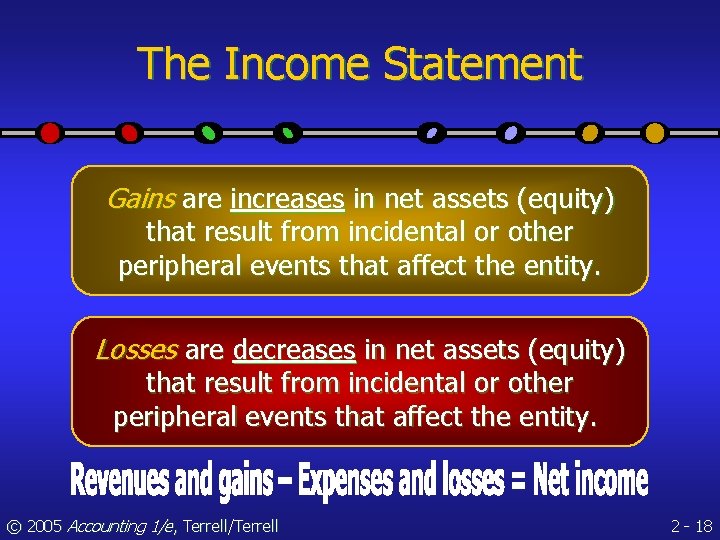 The Income Statement

Gains are increases in net assets (equity) that result from incidental or other peripheral events that affect the entity.

Losses are decreases in net assets (equity) that result from incidental or other peripheral events that affect the entity.

Revenues and gains – Expenses and losses = Net income

© 2005 Accounting 1/e, Terrell/Terrell

2 - 18